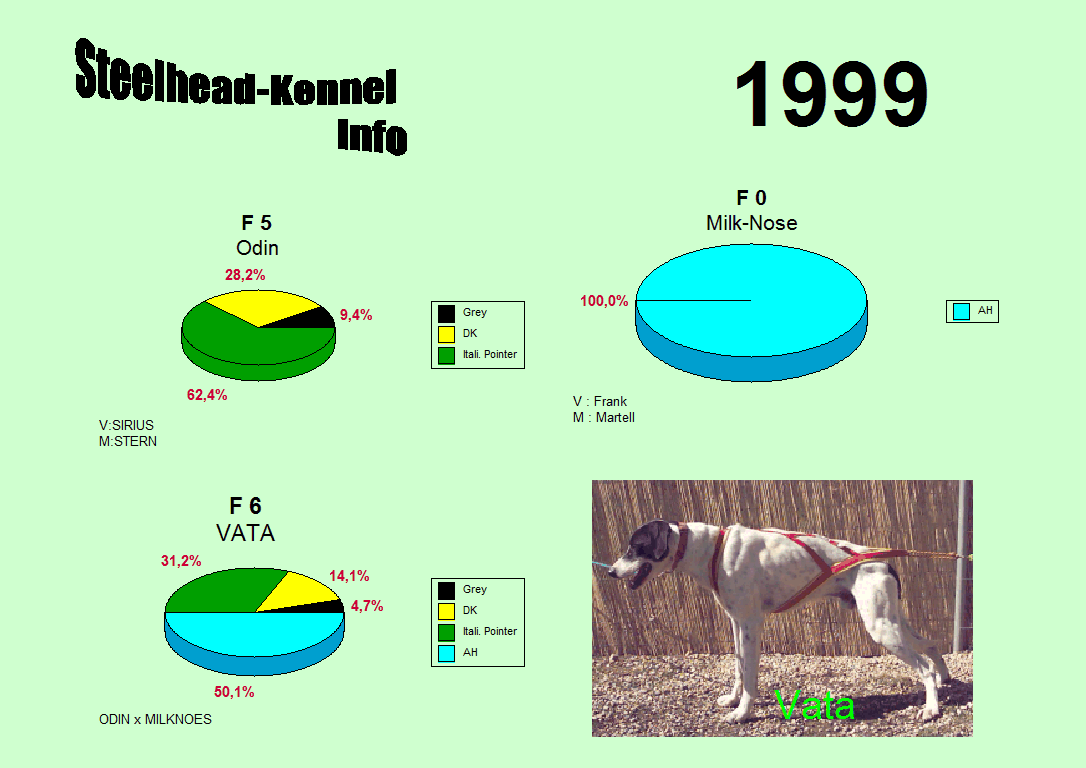 Steelhead-Kennel
Info

1999

F 5
Odin

28,2%
9,4%
62,4%

Grey
DK
Itali. Pointer

V:SIRIUS
M:STERN

F 0
Milk-Nose

100,0%

AH

V : Frank
M : Martell

F 6
VATA

31,2%
14,1%
4,7%
50,1%

Grey
DK
Itali. Pointer
AH

ODIN x MILKNOES

Vata